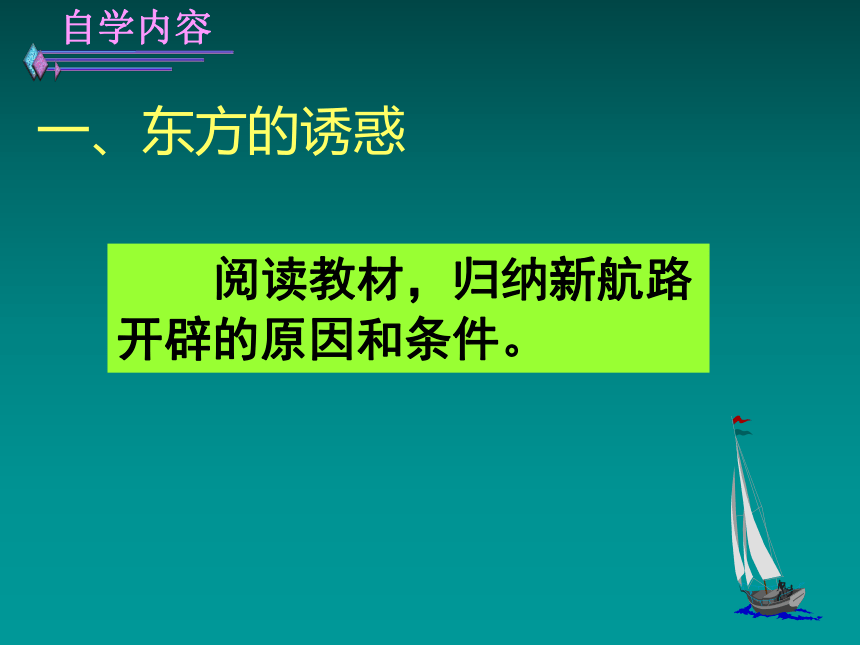 自学内容

一、东方的诱惑

阅读教材，归纳新航路开辟的原因和条件。